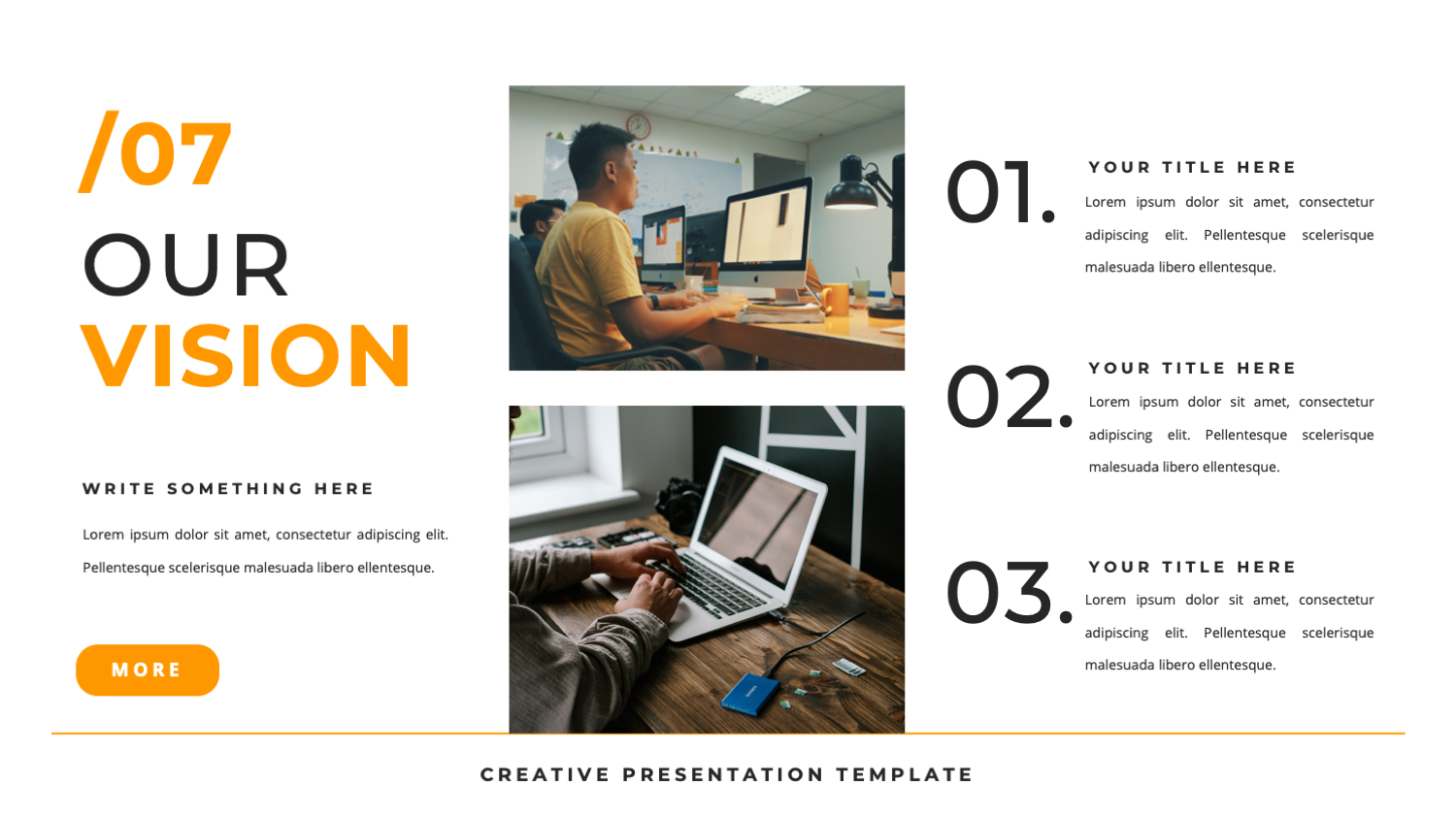 /07

OUR

VISION

WRITE SOMETHING HERE

Lorem ipsum dolor sit amet, consectetur adipiscing elit. Pellentesque scelerisque malesuada libero ellentesque.

MORE

01.

YOUR TITLE HERE

Lorem ipsum dolor sit amet, consectetur adipiscing elit. Pellentesque scelerisque malesuada libero ellentesque.

02.

YOUR TITLE HERE

Lorem ipsum dolor sit amet, consectetur adipiscing elit. Pellentesque scelerisque malesuada libero ellentesque.

03.

YOUR TITLE HERE

Lorem ipsum dolor sit amet, consectetur adipiscing elit. Pellentesque scelerisque malesuada libero ellentesque.

CREATIVE PRESENTATION TEMPLATE